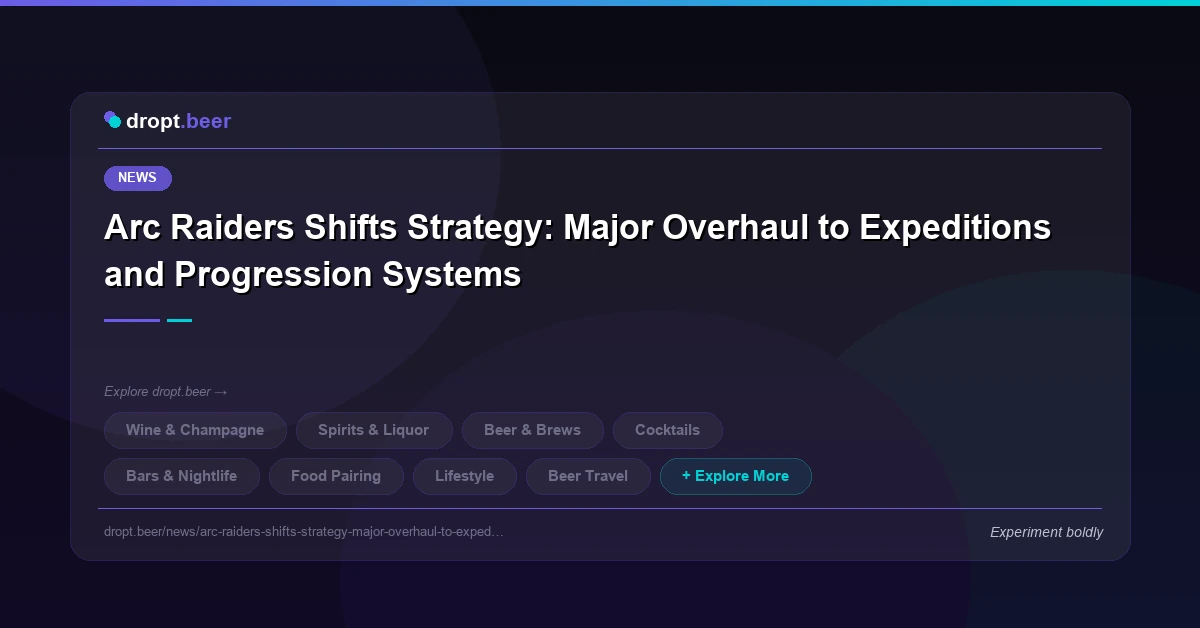 dropt.beer

NEWS

Arc Raiders Shifts Strategy: Major Overhaul to Expeditions and Progression Systems

Explore dropt.beer →

Wine & Champagne
Spirits & Liquor
Beer & Brews
Cocktails
Bars & Nightlife
Food Pairing
Lifestyle
Beer Travel
+ Explore More

dropt.beer/news/arc-raiders-shifts-strategy-major-overhaul-to-exped…

Experiment boldly